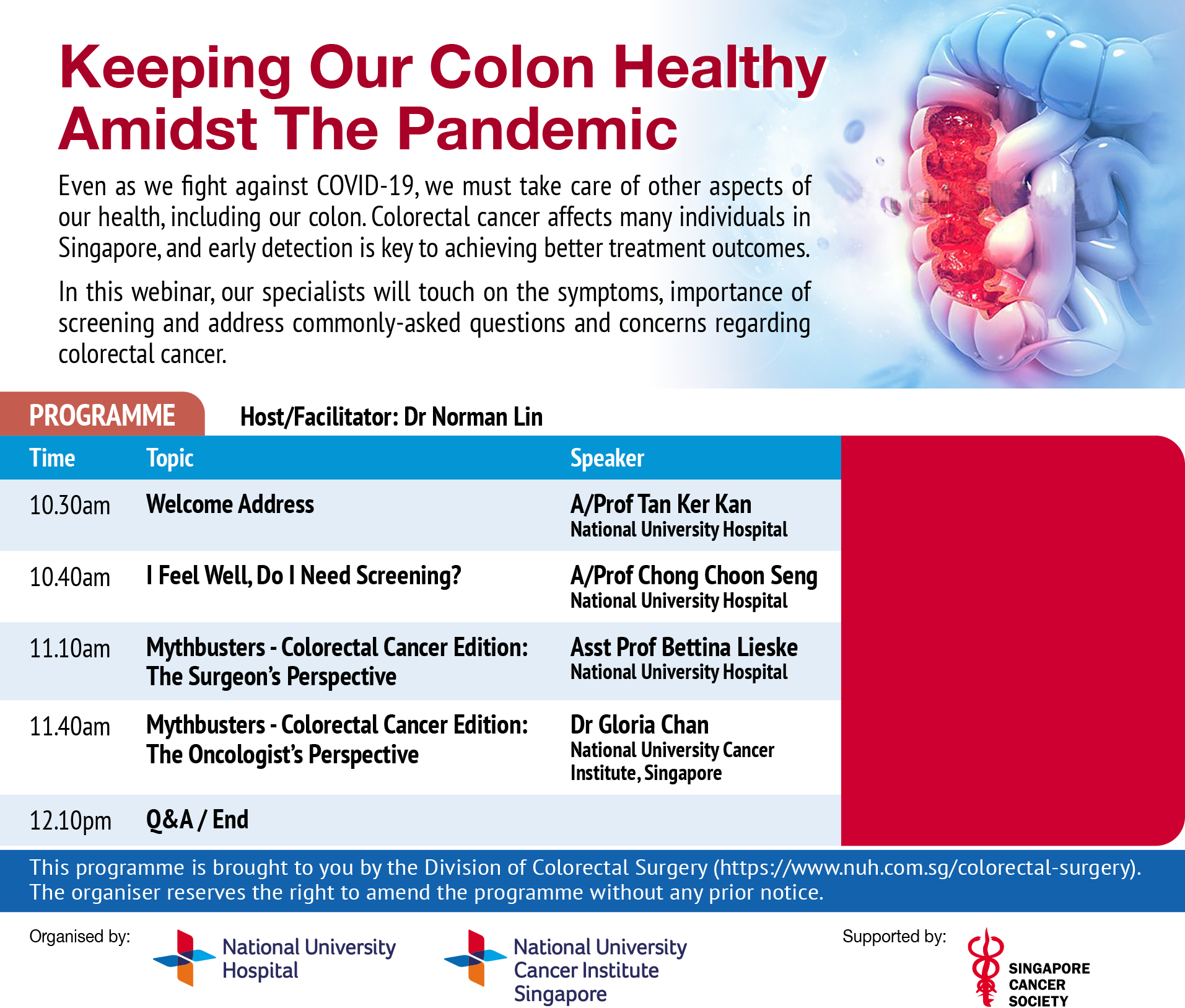 Keeping Our Colon Healthy Amidst The Pandemic

Even as we fight against COVID-19, we must take care of other aspects of our health, including our colon. Colorectal cancer affects many individuals in Singapore, and early detection is key to achieving better treatment outcomes.

In this webinar, our specialists will touch on the symptoms, importance of screening and address commonly-asked questions and concerns regarding colorectal cancer.

PROGRAMME Host/Facilitator: Dr Norman Lin

| Time | Topic | Speaker |
|---|---|---|
| 10.30am | Welcome Address | A/Prof Tan Ker Kan National University Hospital |
| 10.40am | I Feel Well, Do I Need Screening? | A/Prof Chong Choon Seng National University Hospital |
| 11.10am | Mythbusters - Colorectal Cancer Edition: The Surgeon's Perspective | Asst Prof Bettina Lieske National University Hospital |
| 11.40am | Mythbusters - Colorectal Cancer Edition: The Oncologist's Perspective | Dr Gloria Chan National University Cancer Institute, Singapore |
| 12.10pm | Q&A / End | |

This programme is brought to you by the Division of Colorectal Surgery (https://www.nuh.com.sg/colorectal-surgery). The organiser reserves the right to amend the programme without any prior notice.

Organised by: National University Hospital National University Cancer Institute Singapore

Supported by: SINGAPORE CANCER SOCIETY